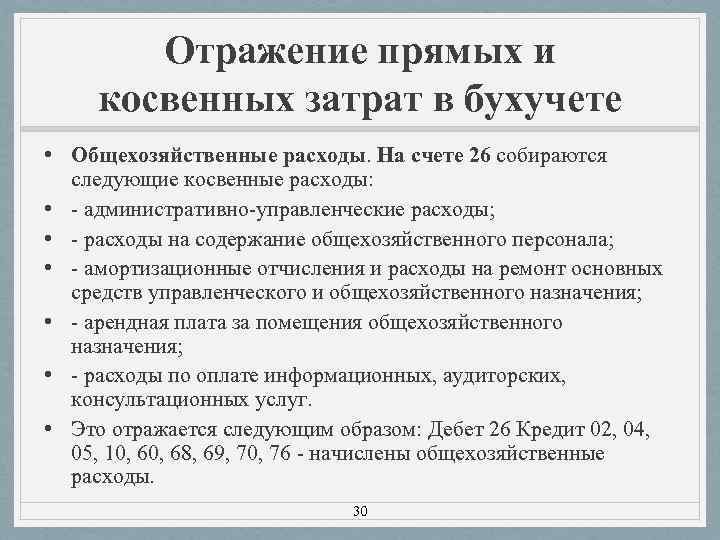 Отражение прямых и косвенных затрат в бухучете

• Общехозяйственные расходы. На счете 26 собираются следующие косвенные расходы:
• - административно-управленческие расходы;
• - расходы на содержание общехозяйственного персонала;
• - амортизационные отчисления и расходы на ремонт основных средств управленческого и общехозяйственного назначения;
• - арендная плата за помещения общехозяйственного назначения;
• - расходы по оплате информационных, аудиторских, консультационных услуг.
• Это отражается следующим образом: Дебет 26 Кредит 02, 04, 05, 10, 60, 68, 69, 70, 76 - начислены общехозяйственные расходы.

30